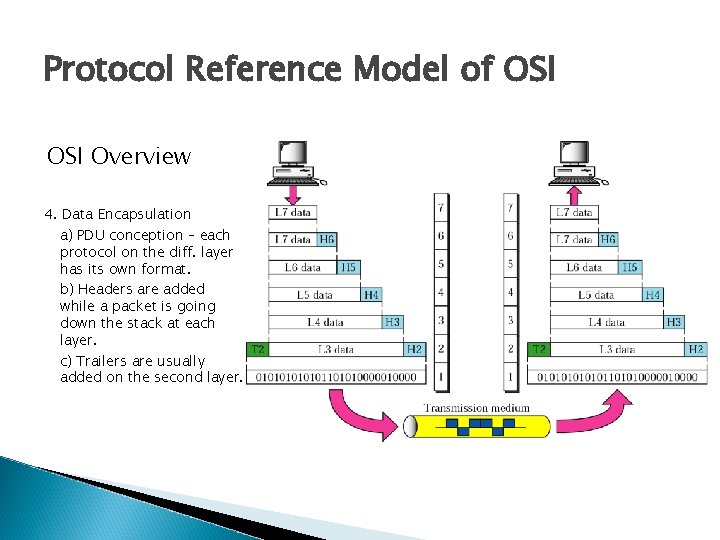 Protocol Reference Model of OSI

OSI Overview

4. Data Encapsulation

a) PDU conception – each protocol on the diff. layer has its own format.

b) Headers are added while a packet is going down the stack at each layer.

c) Trailers are usually added on the second layer.

L7 data
L7 data H6
L6 data H5
L5 data H4
L4 data H3
T2 L3 data H2
010101010101101010000010000

7
6
5
4
3
2
1

7
6
5
4
3
2
1

L7 data
L7 data H6
L6 data H5
L5 data H4
L4 data H3
T2 L3 data H2
010101010101101010000010000

Transmission medium